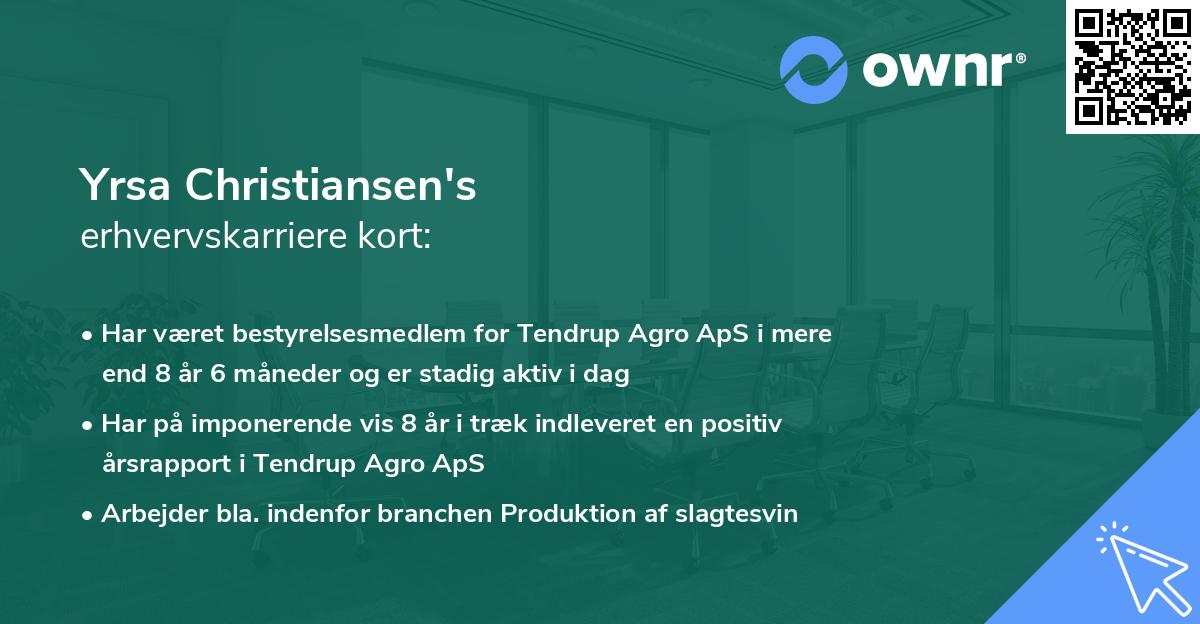 ownr®

Yrsa Christiansen's
erhvervskarriere kort:

• Har været bestyrelsesmedlem for Tendrup Agro ApS i mere end 8 år 6 måneder og er stadig aktiv i dag

• Har på imponerende vis 8 år i træk indleveret en positiv årsrapport i Tendrup Agro ApS

• Arbejder bla. indenfor branchen Produktion af slagtesvin